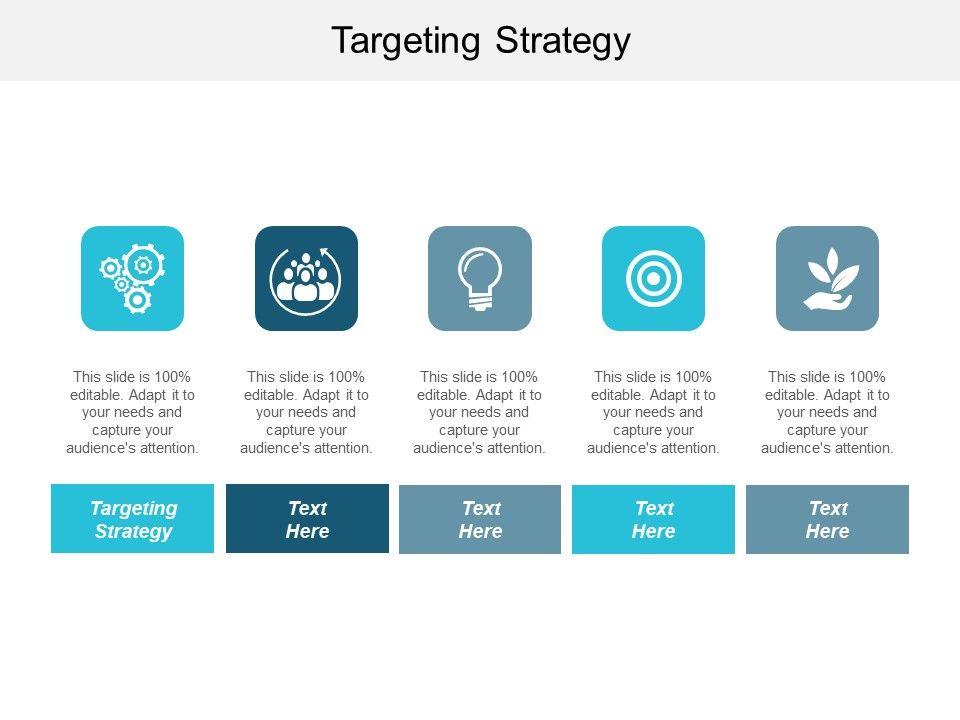 Targeting Strategy

This slide is 100% editable. Adapt it to your needs and capture your audience's attention.

Targeting Strategy

This slide is 100% editable. Adapt it to your needs and capture your audience's attention.

Text Here

This slide is 100% editable. Adapt it to your needs and capture your audience's attention.

Text Here

This slide is 100% editable. Adapt it to your needs and capture your audience's attention.

Text Here

This slide is 100% editable. Adapt it to your needs and capture your audience's attention.

Text Here